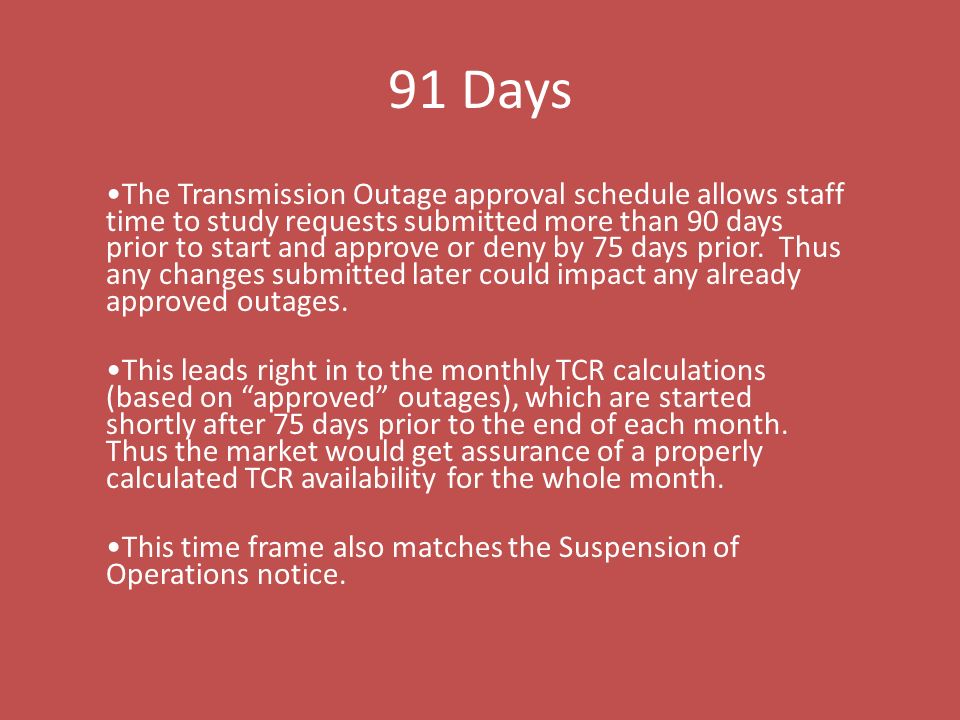 91 Days

•The Transmission Outage approval schedule allows staff time to study requests submitted more than 90 days prior to start and approve or deny by 75 days prior. Thus any changes submitted later could impact any already approved outages.

•This leads right in to the monthly TCR calculations (based on “approved” outages), which are started shortly after 75 days prior to the end of each month. Thus the market would get assurance of a properly calculated TCR availability for the whole month.

•This time frame also matches the Suspension of Operations notice.